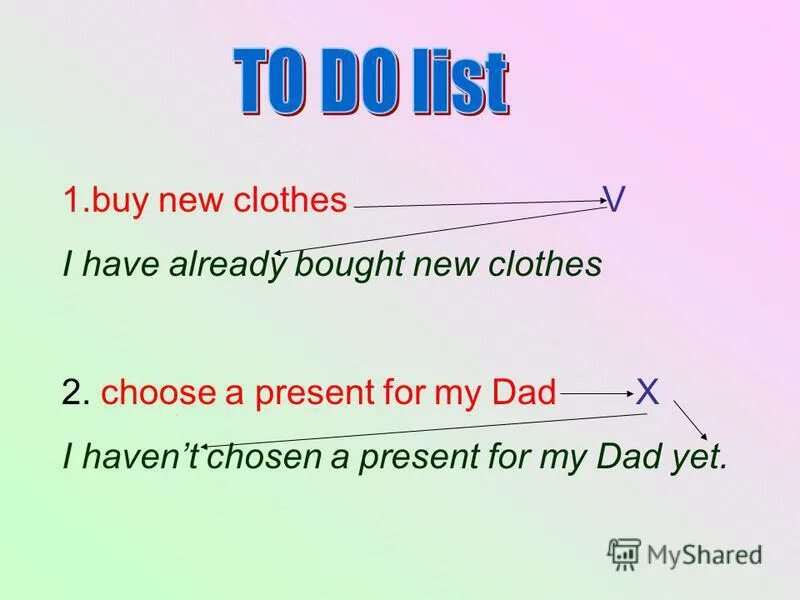 TO DO list

1.buy new clothes V

I have already bought new clothes

2. choose a present for my Dad X

I haven't chosen a present for my Dad yet.

MyShared